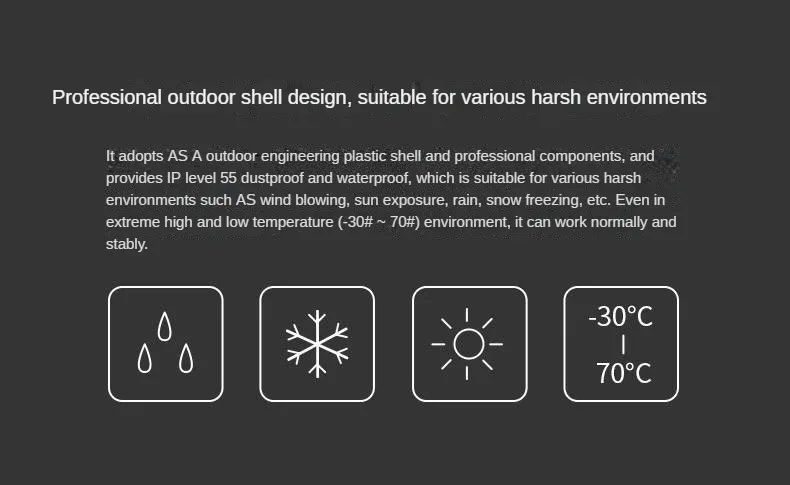 Professional outdoor shell design, suitable for various harsh environments

It adopts AS A outdoor engineering plastic shell and professional components, and provides IP level 55 dustproof and waterproof, which is suitable for various harsh environments such AS wind blowing, sun exposure, rain, snow freezing, etc. Even in extreme high and low temperature (-30# ~ 70#) environment, it can work normally and stably.

-30°C
|
70°C